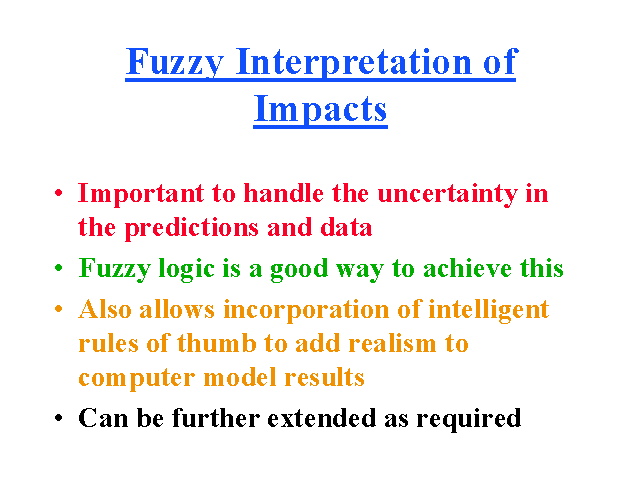 Fuzzy Interpretation of Impacts

• Important to handle the uncertainty in the predictions and data
• Fuzzy logic is a good way to achieve this
• Also allows incorporation of intelligent rules of thumb to add realism to computer model results
• Can be further extended as required